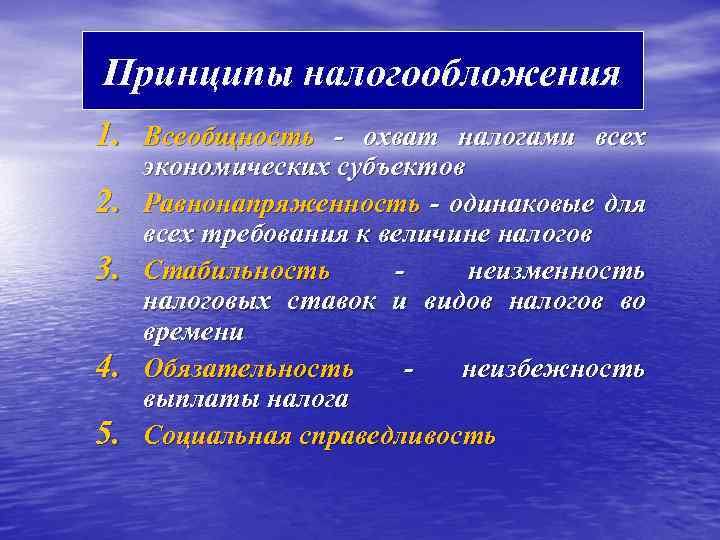 Принципы налогообложения

1. Всеобщность - охват налогами всех экономических субъектов
2. Равнонапряженность - одинаковые для всех требования к величине налогов
3. Стабильность - неизменность налоговых ставок и видов налогов во времени
4. Обязательность - неизбежность выплаты налога
5. Социальная справедливость